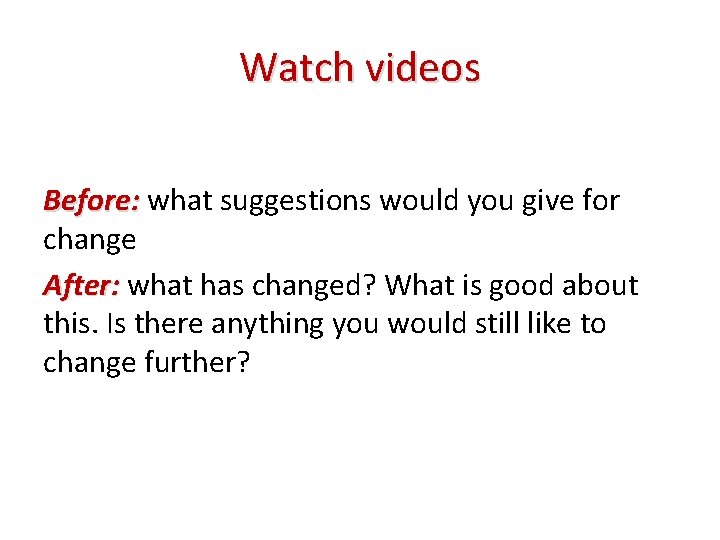 Watch videos

Before: what suggestions would you give for change

After: what has changed? What is good about this. Is there anything you would still like to change further?